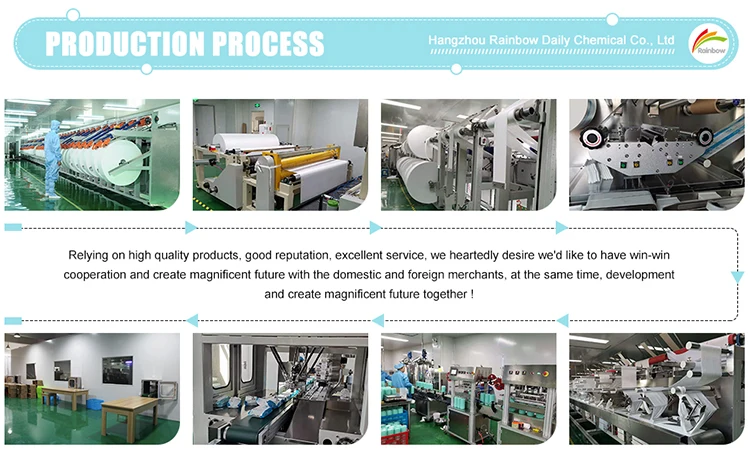 PRODUCTION PROCESS

Hangzhou Rainbow Daily Chemical Co., Ltd

Rainbow

Relying on high quality products, good reputation, excellent service, we heartedly desire we'd like to have win-win cooperation and create magnificent future with the domestic and foreign merchants, at the same time, development and create magnificent future together !